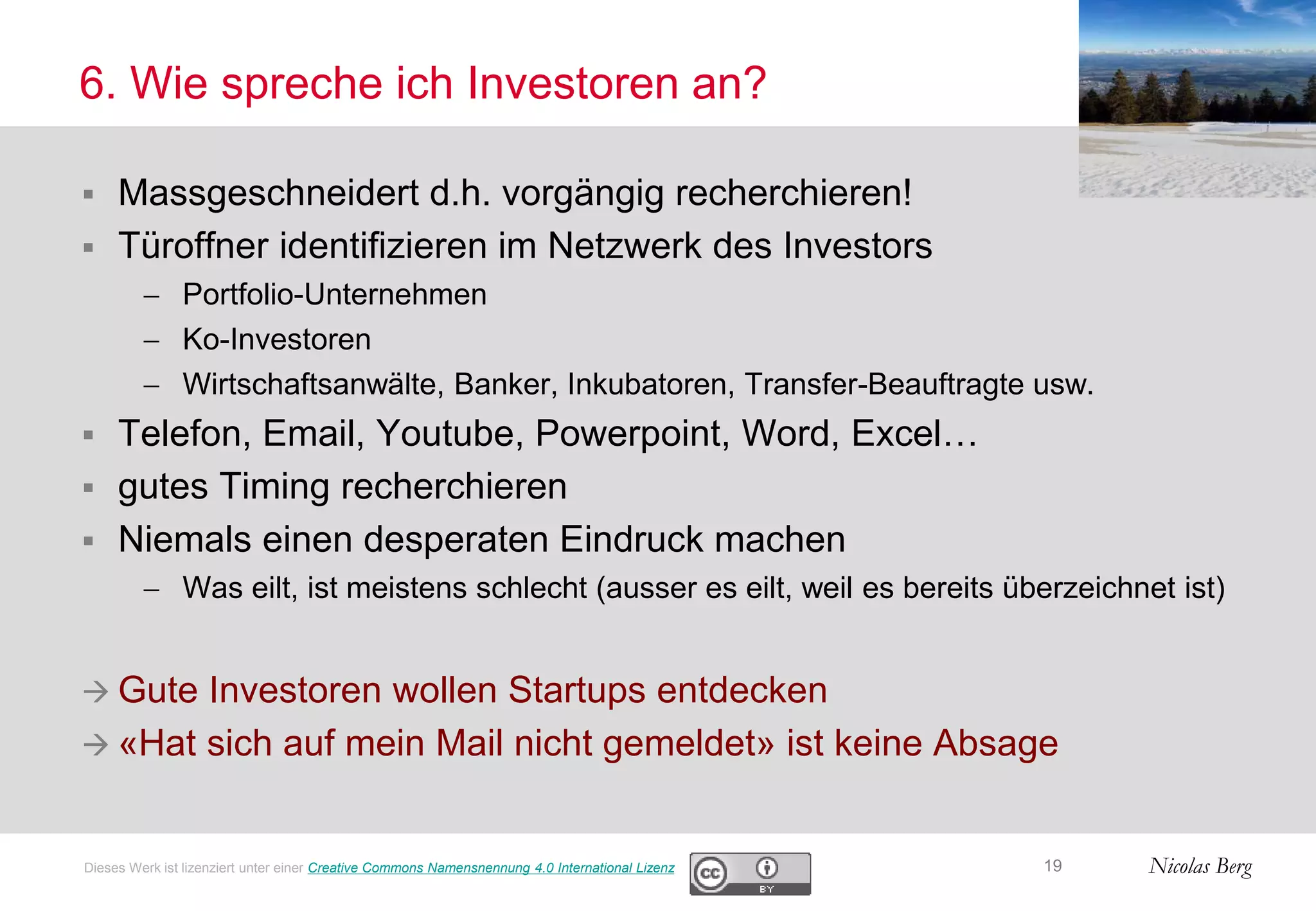 6. Wie spreche ich Investoren an?

▪ Massgeschneidert d.h. vorgängig recherchieren!
▪ Türoffner identifizieren im Netzwerk des Investors
– Portfolio-Unternehmen
– Ko-Investoren
– Wirtschaftsanwälte, Banker, Inkubatoren, Transfer-Beauftragte usw.
▪ Telefon, Email, Youtube, Powerpoint, Word, Excel…
▪ gutes Timing recherchieren
▪ Niemals einen desperaten Eindruck machen
– Was eilt, ist meistens schlecht (ausser es eilt, weil es bereits überzeichnet ist)

→ Gute Investoren wollen Startups entdecken
→ «Hat sich auf mein Mail nicht gemeldet» ist keine Absage

Dieses Werk ist lizenziert unter einer Creative Commons Namensnennung 4.0 International Lizenz

cc BY

19

Nicolas Berg